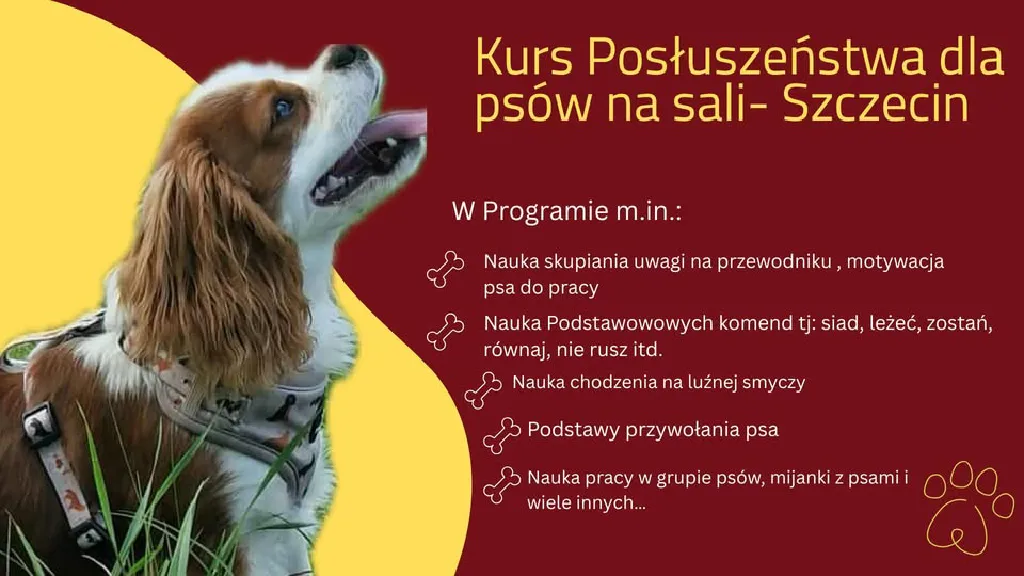 Kurs Posłuszeństwa dla psów na sali- Szczecin

W Programie m.in.:

Nauka skupiania uwagi na przewodniku , motywacja psa do pracy

Nauka Podstawowowych komend tj: siad, leżeć, zostań, równaj, nie rusz itd.

Nauka chodzenia na luźnej smyczy

Podstawy przywołania psa

Nauka pracy w grupie psów, mijanki z psami i wiele innych...